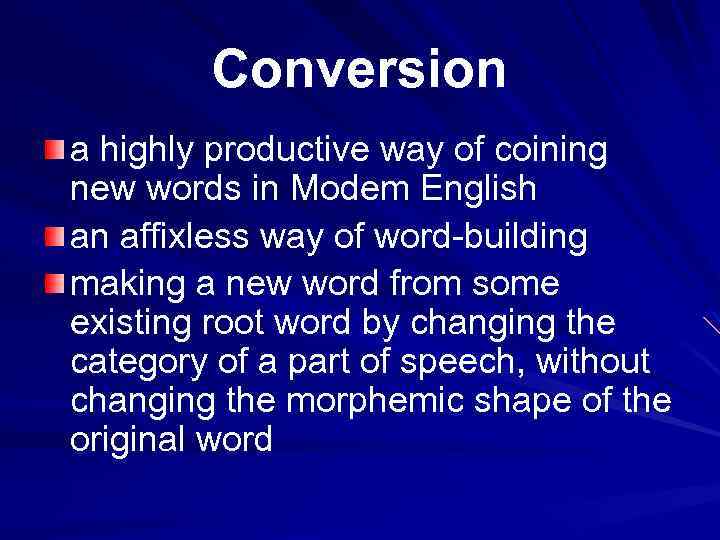 Conversion

a highly productive way of coining new words in Modem English

an affixless way of word-building

making a new word from some existing root word by changing the category of a part of speech, without changing the morphemic shape of the original word